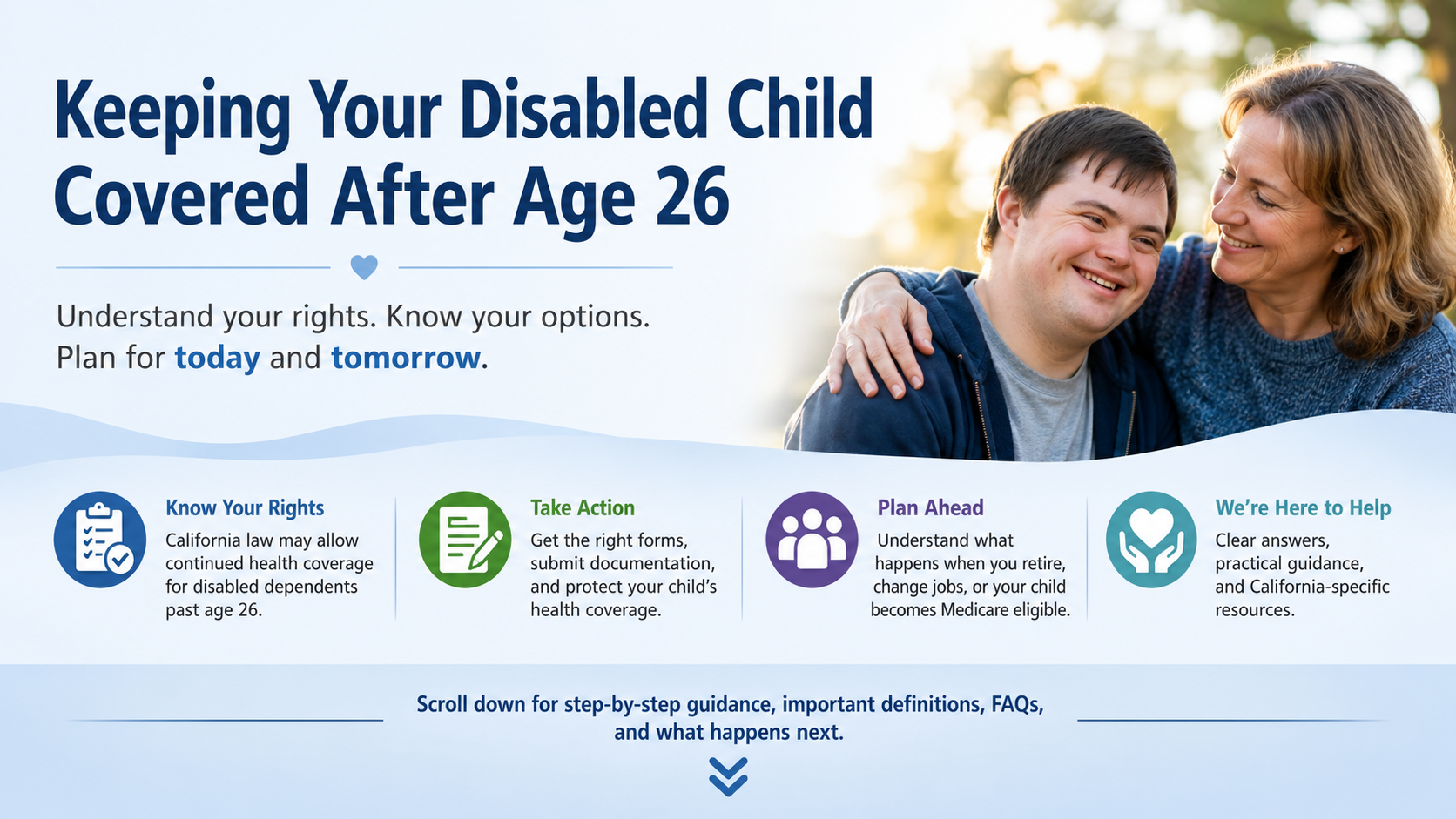 Keeping Your Disabled Child Covered After Age 26

Understand your rights. Know your options. Plan for today and tomorrow.

Know Your Rights
California law may allow continued health coverage for disabled dependents past age 26.

Take Action
Get the right forms, submit documentation, and protect your child's health coverage.

Plan Ahead
Understand what happens when you retire, change jobs, or your child becomes Medicare eligible.

We're Here to Help
Clear answers, practical guidance, and California-specific resources.

Scroll down for step-by-step guidance, important definitions, FAQs, and what happens next.